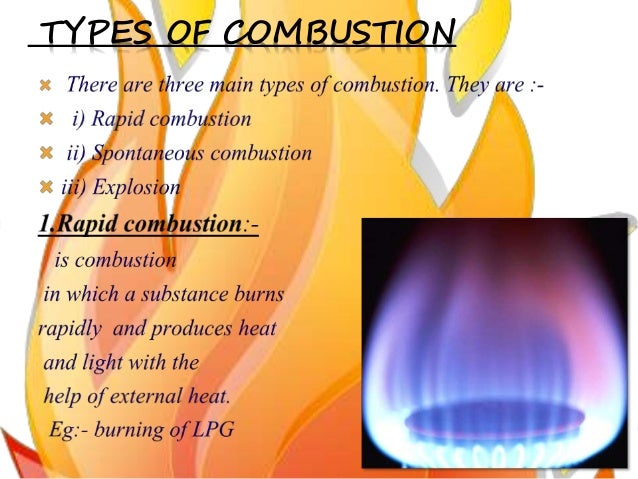 TYPES OF COMBUSTION

There are three main types of combustion. They are :-

i) Rapid combustion

ii) Spontaneous combustion

iii) Explosion

1.Rapid combustion:-

is combustion in which a substance burns rapidly and produces heat and light with the help of external heat.

Eg:- burning of LPG